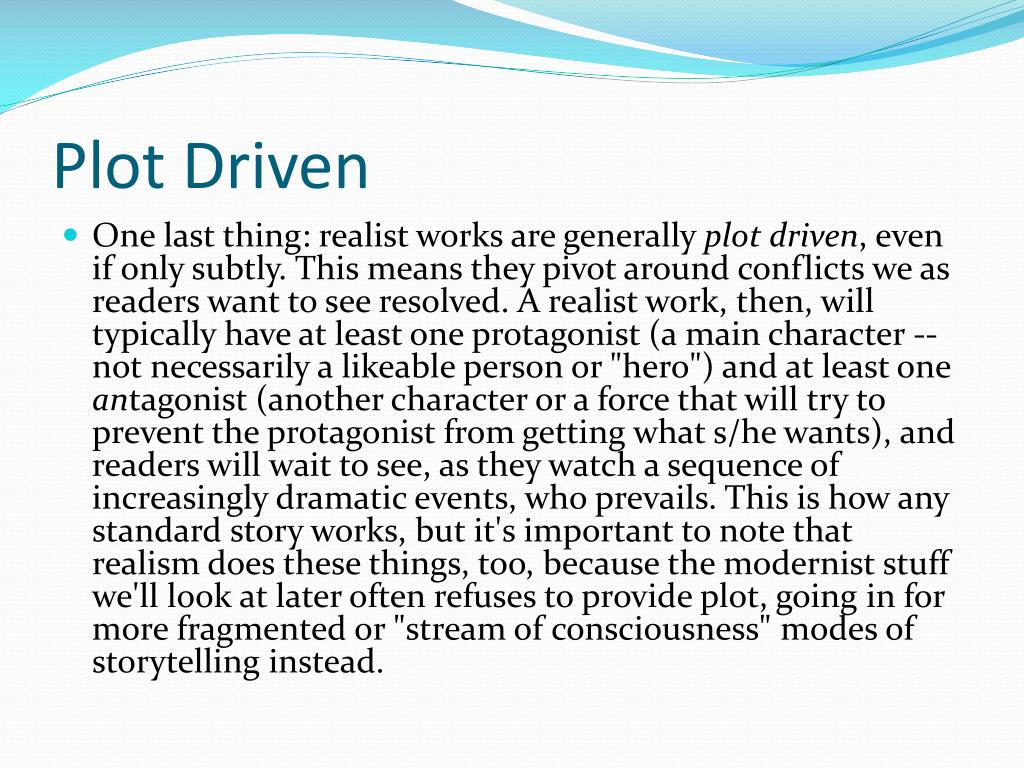 Plot Driven

One last thing: realist works are generally plot driven, even if only subtly. This means they pivot around conflicts we as readers want to see resolved. A realist work, then, will typically have at least one protagonist (a main character -- not necessarily a likeable person or "hero") and at least one antagonist (another character or a force that will try to prevent the protagonist from getting what s/he wants), and readers will wait to see, as they watch a sequence of increasingly dramatic events, who prevails. This is how any standard story works, but it's important to note that realism does these things, too, because the modernist stuff we'll look at later often refuses to provide plot, going in for more fragmented or "stream of consciousness" modes of storytelling instead.